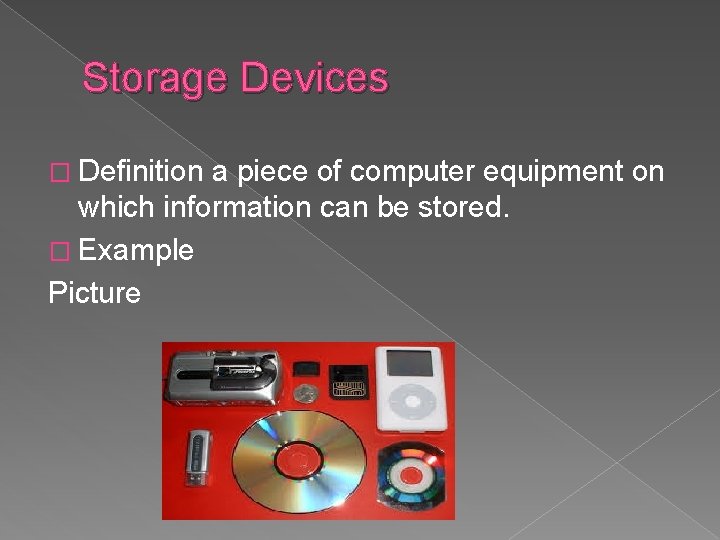 Storage Devices

□ Definition a piece of computer equipment on which information can be stored.

□ Example

Picture